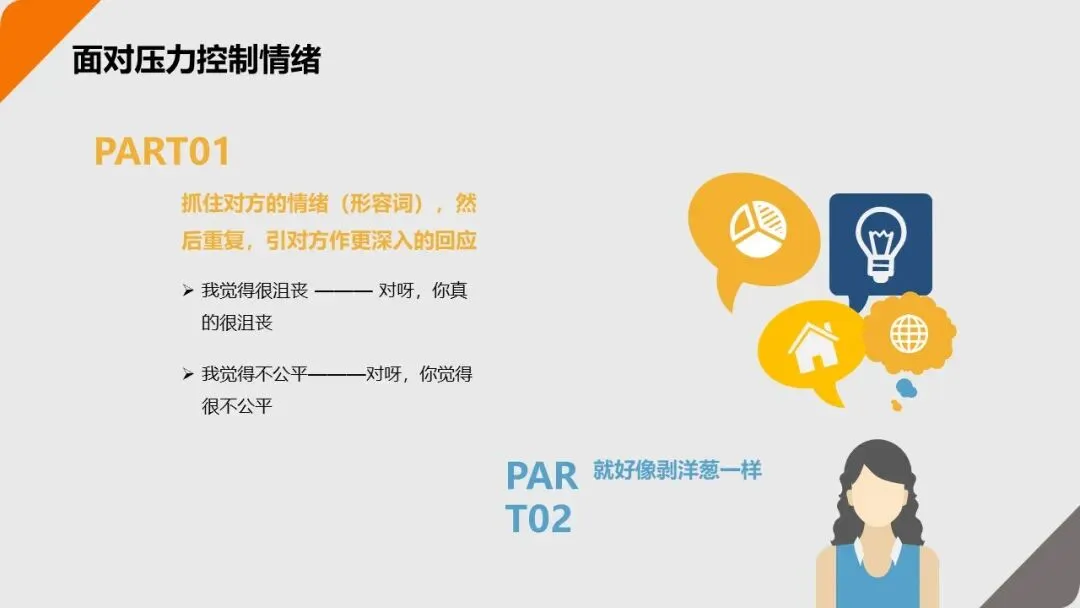 面对压力控制情绪

PART01

抓住对方的情绪（形容词），然后重复，引对方作更深入的回应

➢ 我觉得很沮丧 ——— 对呀，你真的很沮丧

➢ 我觉得不公平———对呀，你觉得很不公平

PART02

就好像剥洋葱一样